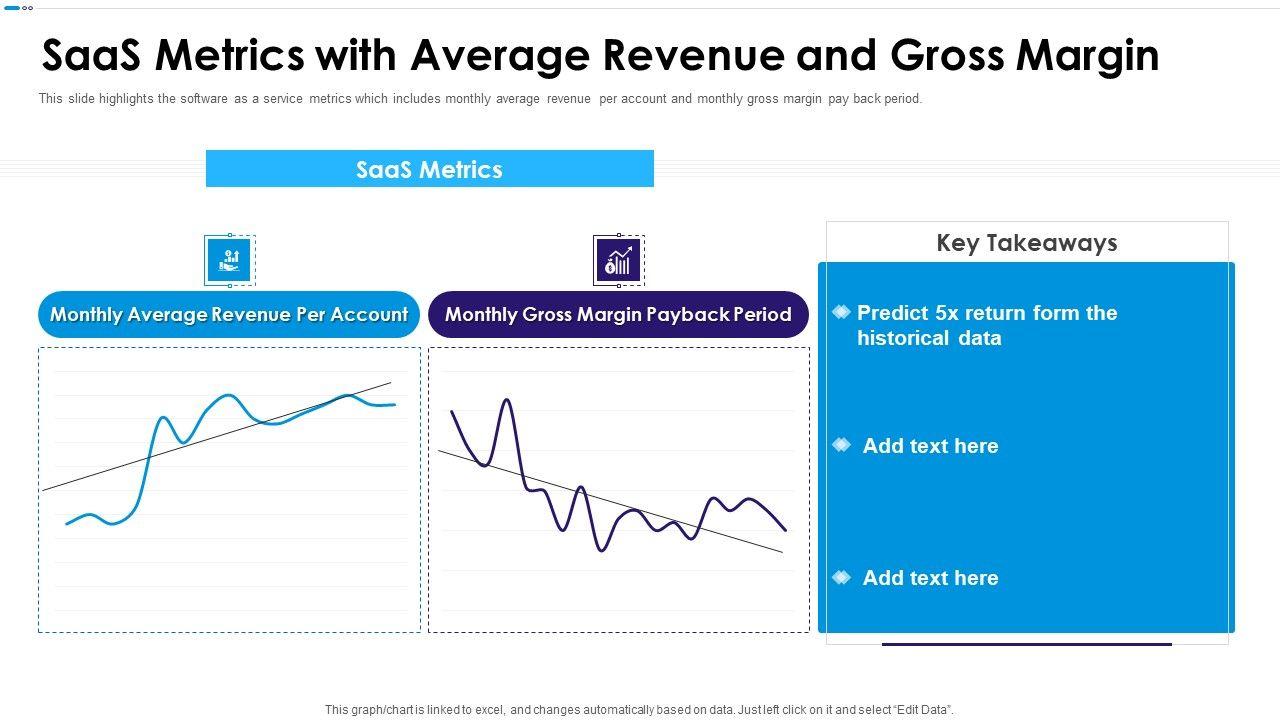 SaaS Metrics with Average Revenue and Gross Margin

This slide highlights the software as a service metrics which includes monthly average revenue per account and monthly gross margin pay back period.

SaaS Metrics

Monthly Average Revenue Per Account

Monthly Gross Margin Payback Period

Key Takeaways

Predict 5x return form the historical data

Add text here

Add text here

This graph/chart is linked to excel, and changes automatically based on data. Just left click on it and select "Edit Data".